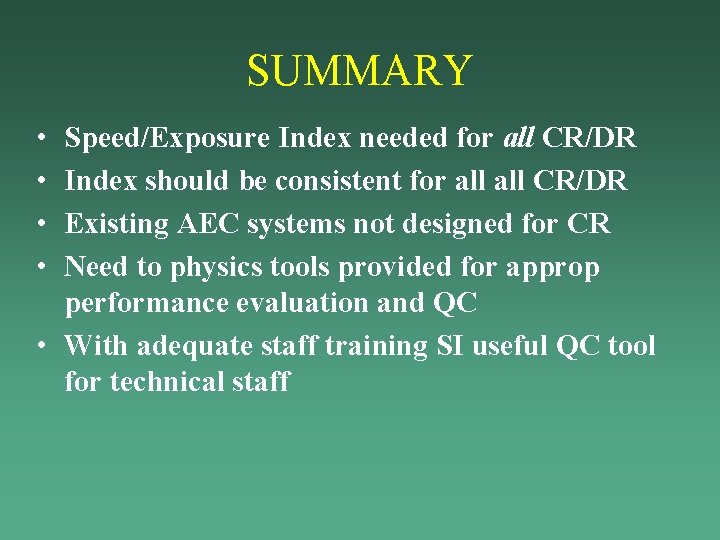 SUMMARY

• Speed/Exposure Index needed for all CR/DR
• Index should be consistent for all all CR/DR
• Existing AEC systems not designed for CR
• Need to physics tools provided for approp performance evaluation and QC
• With adequate staff training SI useful QC tool for technical staff